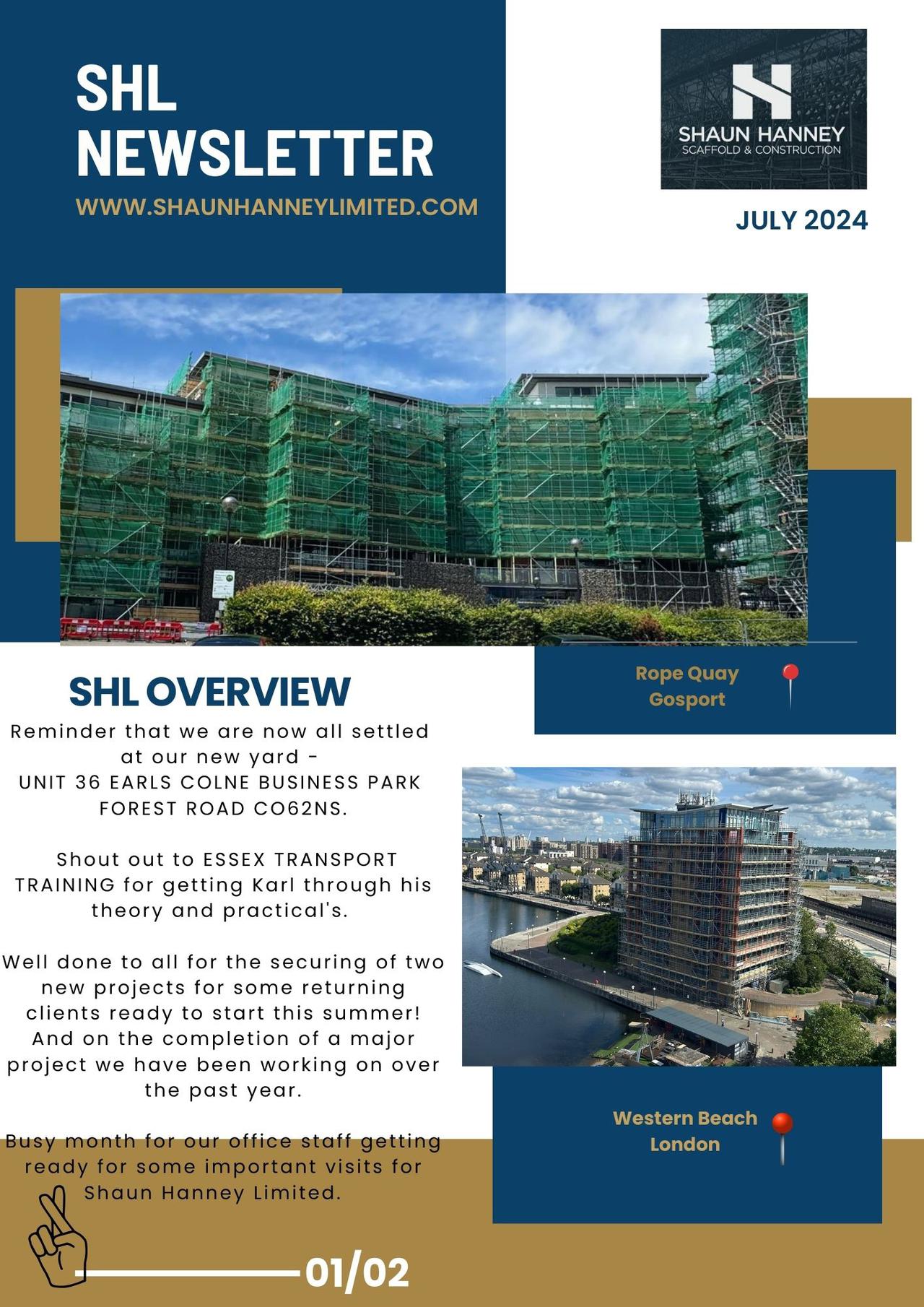 SHL NEWSLETTER

WWW.SHAUNHANNEYLIMITED.COM

SHAUN HANNEY
SCAFFOLD & CONSTRUCTION

JULY 2024

Rope Quay
Gosport

SHL OVERVIEW

Reminder that we are now all settled at our new yard - UNIT 36 EARLS COLNE BUSINESS PARK FOREST ROAD CO62NS.

Shout out to ESSEX TRANSPORT TRAINING for getting Karl through his theory and practical's.

Well done to all for the securing of two new projects for some returning clients ready to start this summer! And on the completion of a major project we have been working on over the past year.

Busy month for our office staff getting ready for some important visits for Shaun Hanney Limited.

Western Beach
London

01/02